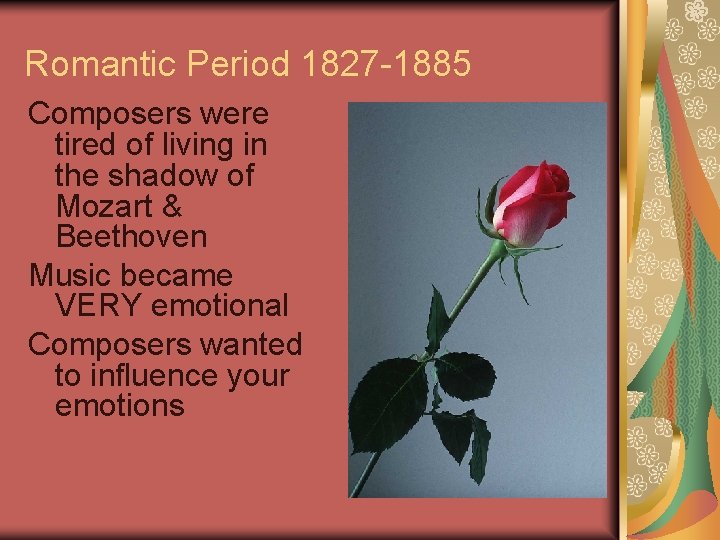 Romantic Period 1827-1885

Composers were tired of living in the shadow of Mozart & Beethoven

Music became VERY emotional

Composers wanted to influence your emotions